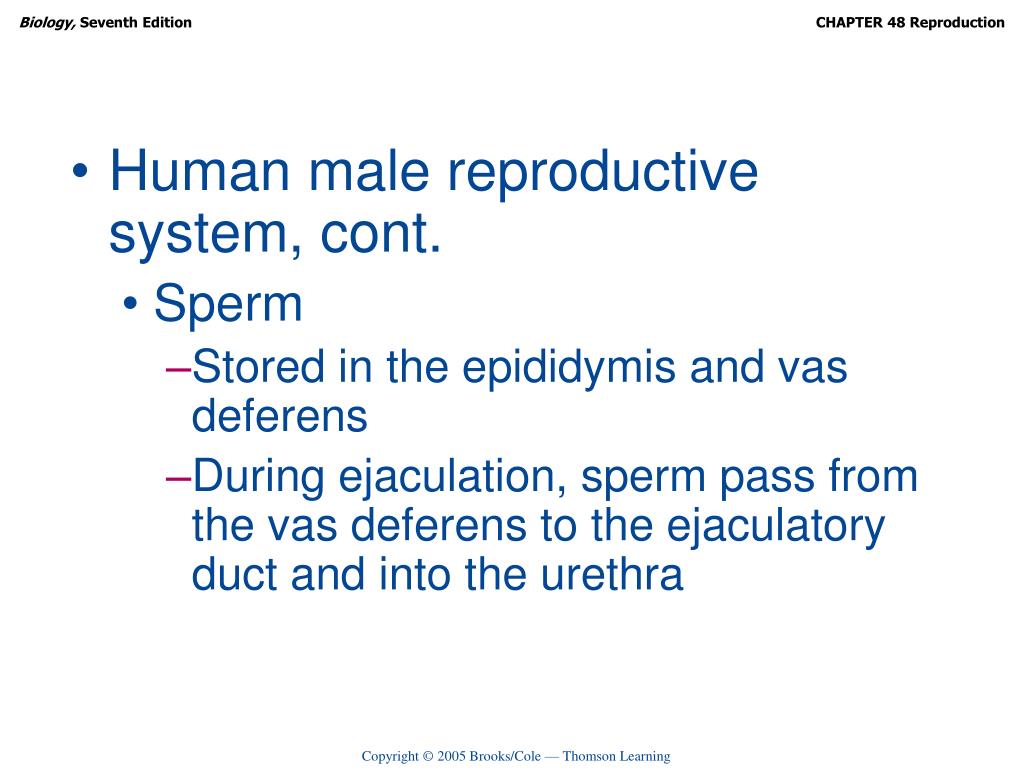 Biology, Seventh Edition

CHAPTER 48 Reproduction

• Human male reproductive system, cont.
• Sperm
–Stored in the epididymis and vas deferens
–During ejaculation, sperm pass from the vas deferens to the ejaculatory duct and into the urethra

Copyright © 2005 Brooks/Cole — Thomson Learning